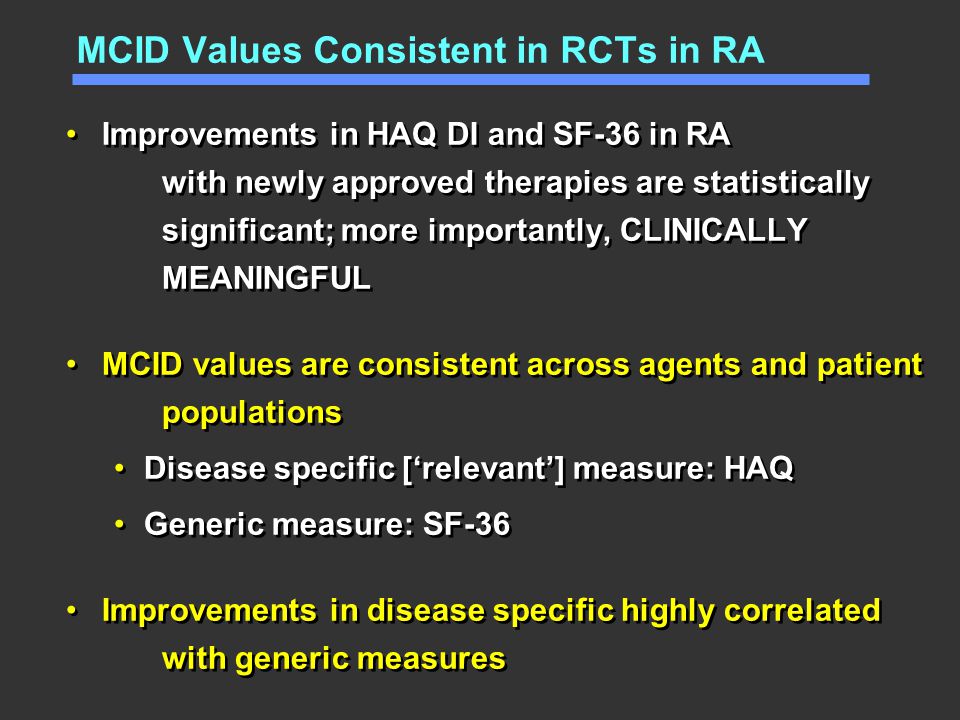 MCID Values Consistent in RCTs in RA

• Improvements in HAQ DI and SF-36 in RA with newly approved therapies are statistically significant; more importantly, CLINICALLY MEANINGFUL

• MCID values are consistent across agents and patient populations

• Disease specific [‘relevant’] measure: HAQ

• Generic measure: SF-36

• Improvements in disease specific highly correlated with generic measures